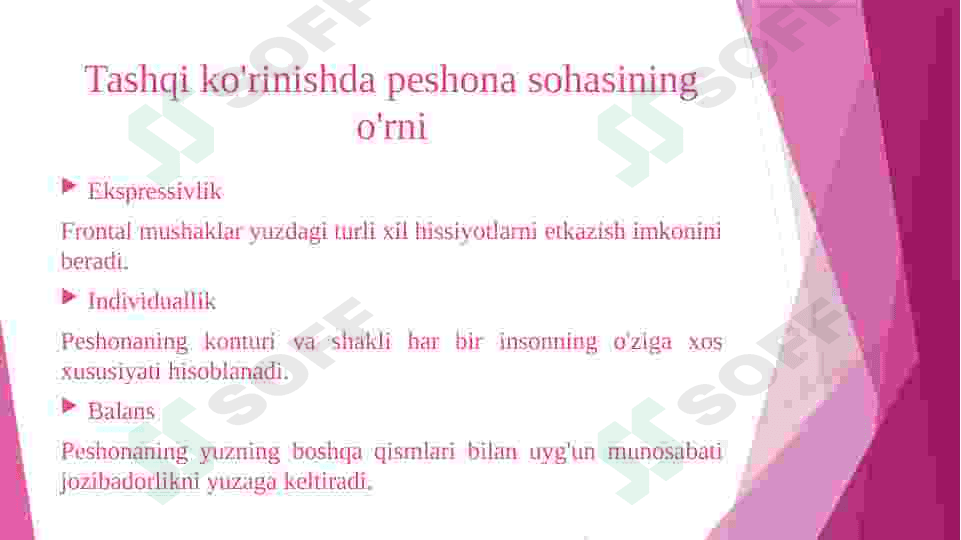 Tashqi ko'rinishda peshona sohasining o'rni

Ekspressivlik

Frontal mushaklar yuzdagi turli xil hissiyotlarni etkazish imkonini beradi.

Individuallik

Peshonaning konturi va shakli har bir insonning o'ziga xos xususiyati hisoblanadi.

Balans

Peshonaning yuzning boshqa qismlari bilan uyg'un munosabati jozibadorlikni yuzaga keltiradi.

SOFF SOFF SOFF SOFF